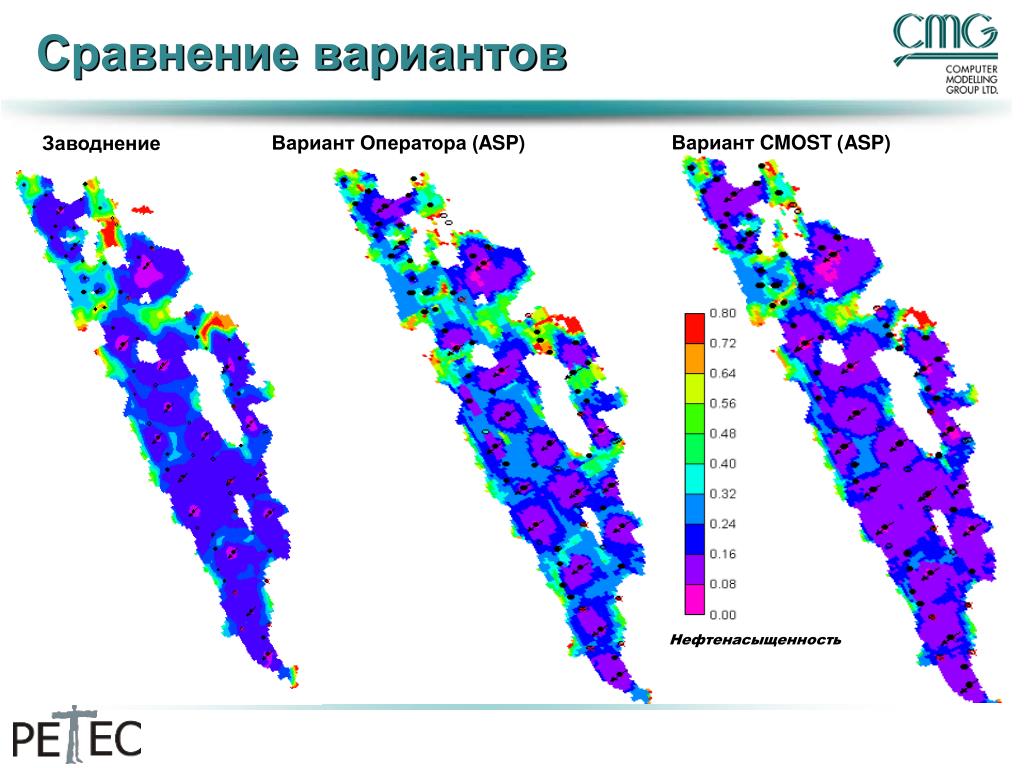 Сравнение вариантов

CMG
COMPUTER MODELLING GROUP LTD.

Заводнение

Вариант Оператора (ASP)

Вариант CMOST (ASP)

0.80
0.72
0.64
0.56
0.48
0.40
0.32
0.24
0.16
0.08
0.00

Нефтенасыщенность

PETEC